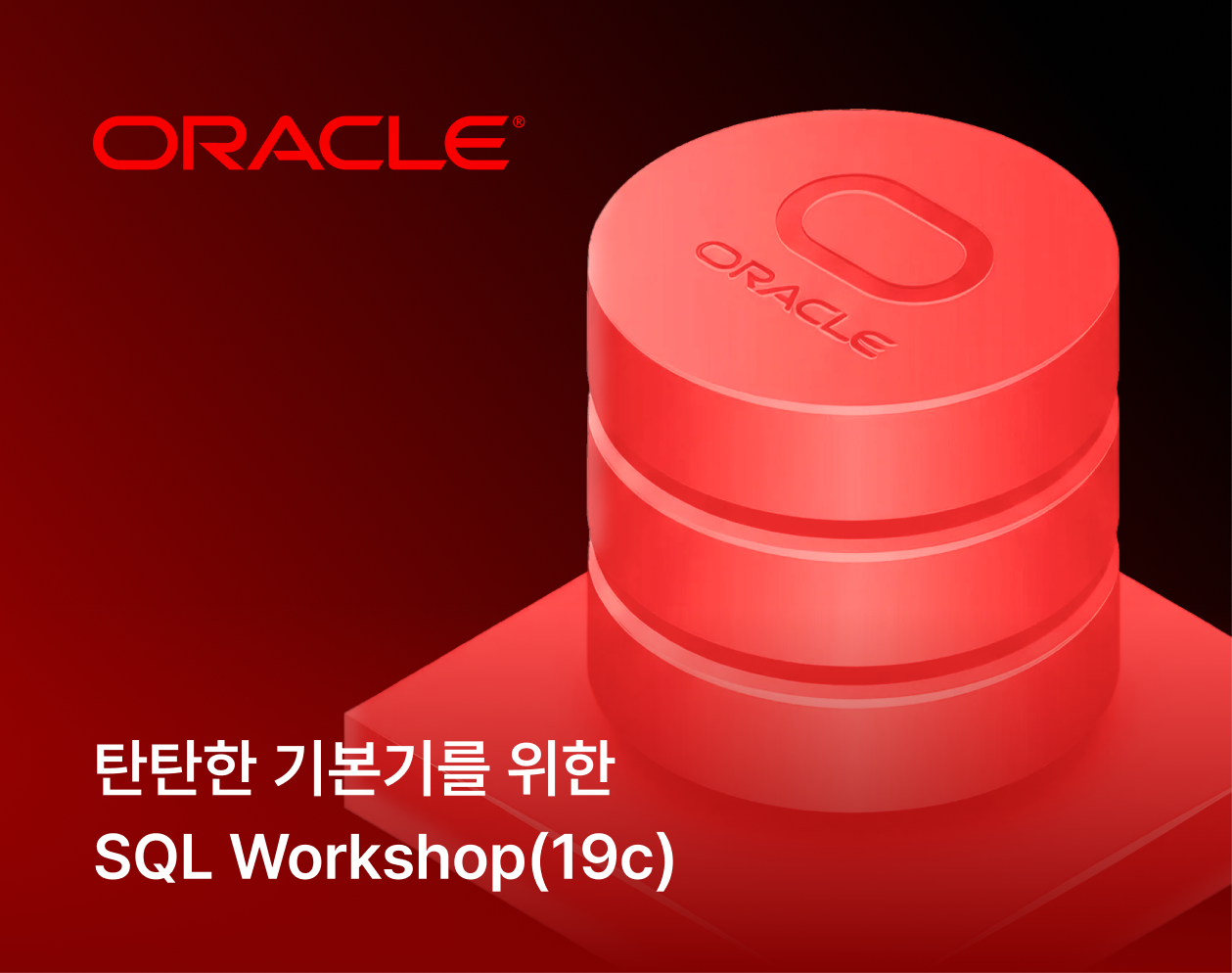 ORACLE®

ORACLE

탄탄한 기본기를 위한
SQL Workshop(19c)